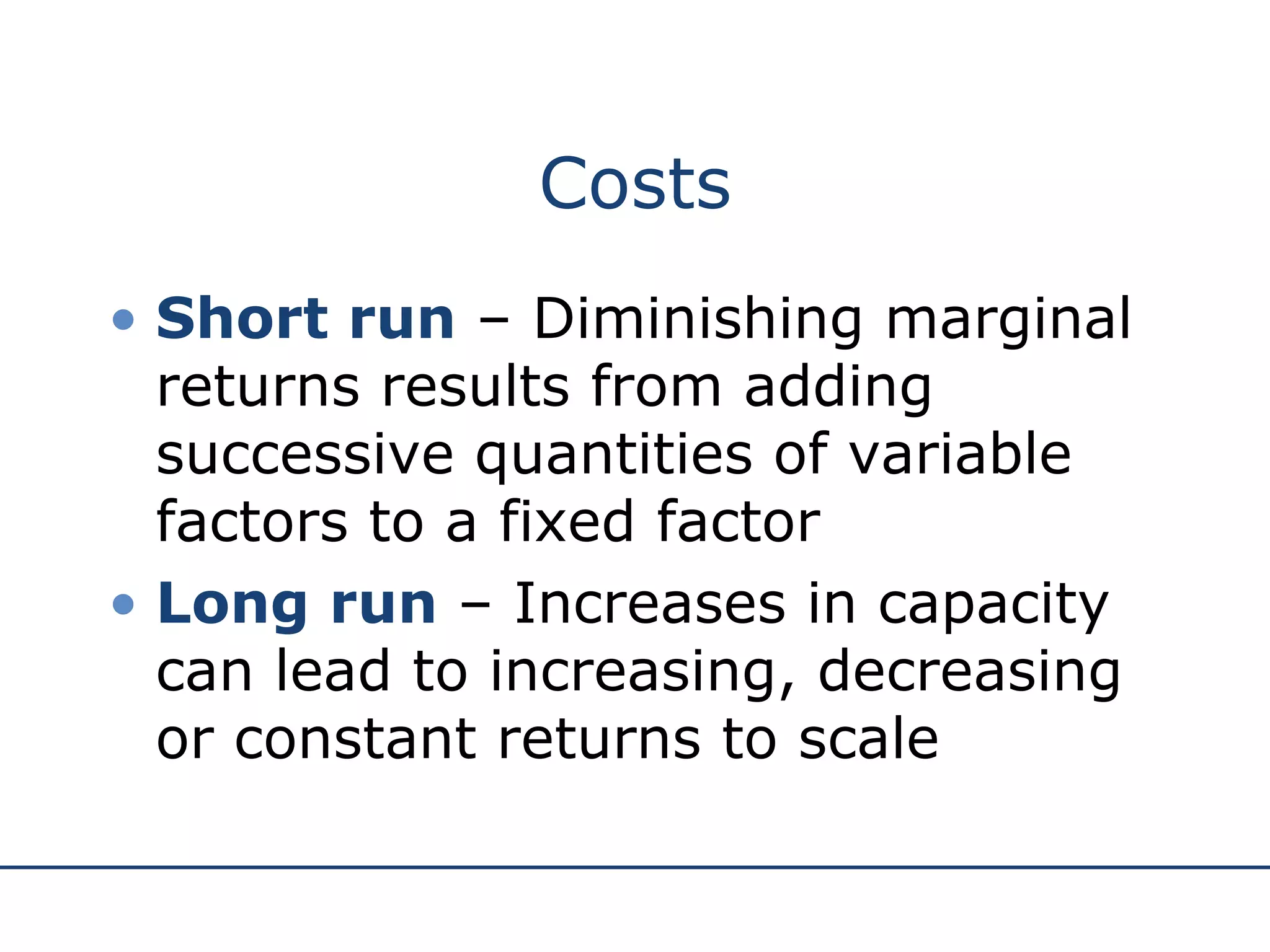 Costs

• Short run – Diminishing marginal returns results from adding successive quantities of variable factors to a fixed factor
• Long run – Increases in capacity can lead to increasing, decreasing or constant returns to scale